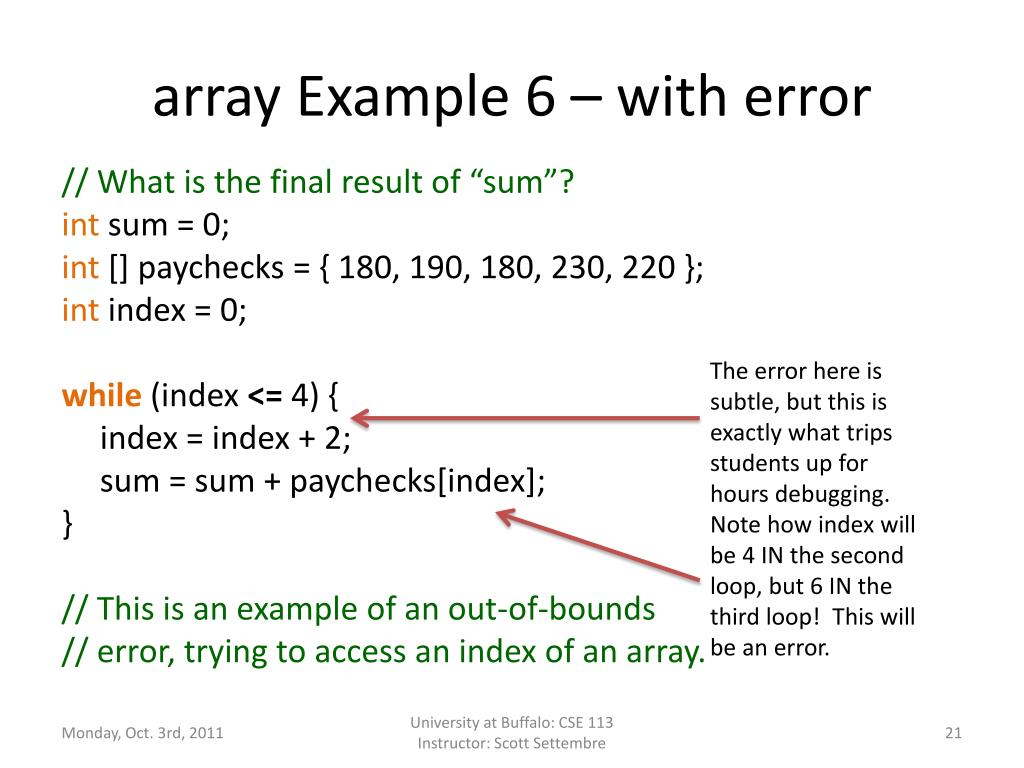 array Example 6 – with error

// What is the final result of “sum”?
int sum = 0;
int [] paychecks = { 180, 190, 180, 230, 220 };
int index = 0;

while (index <= 4) {
index = index + 2;
sum = sum + paychecks[index];
}

// This is an example of an out-of-bounds
// error, trying to access an index of an array.

The error here is subtle, but this is exactly what trips students up for hours debugging. Note how index will be 4 IN the second loop, but 6 IN the third loop! This will be an error.

Monday, Oct. 3rd, 2011

University at Buffalo: CSE 113
Instructor: Scott Settembre

21